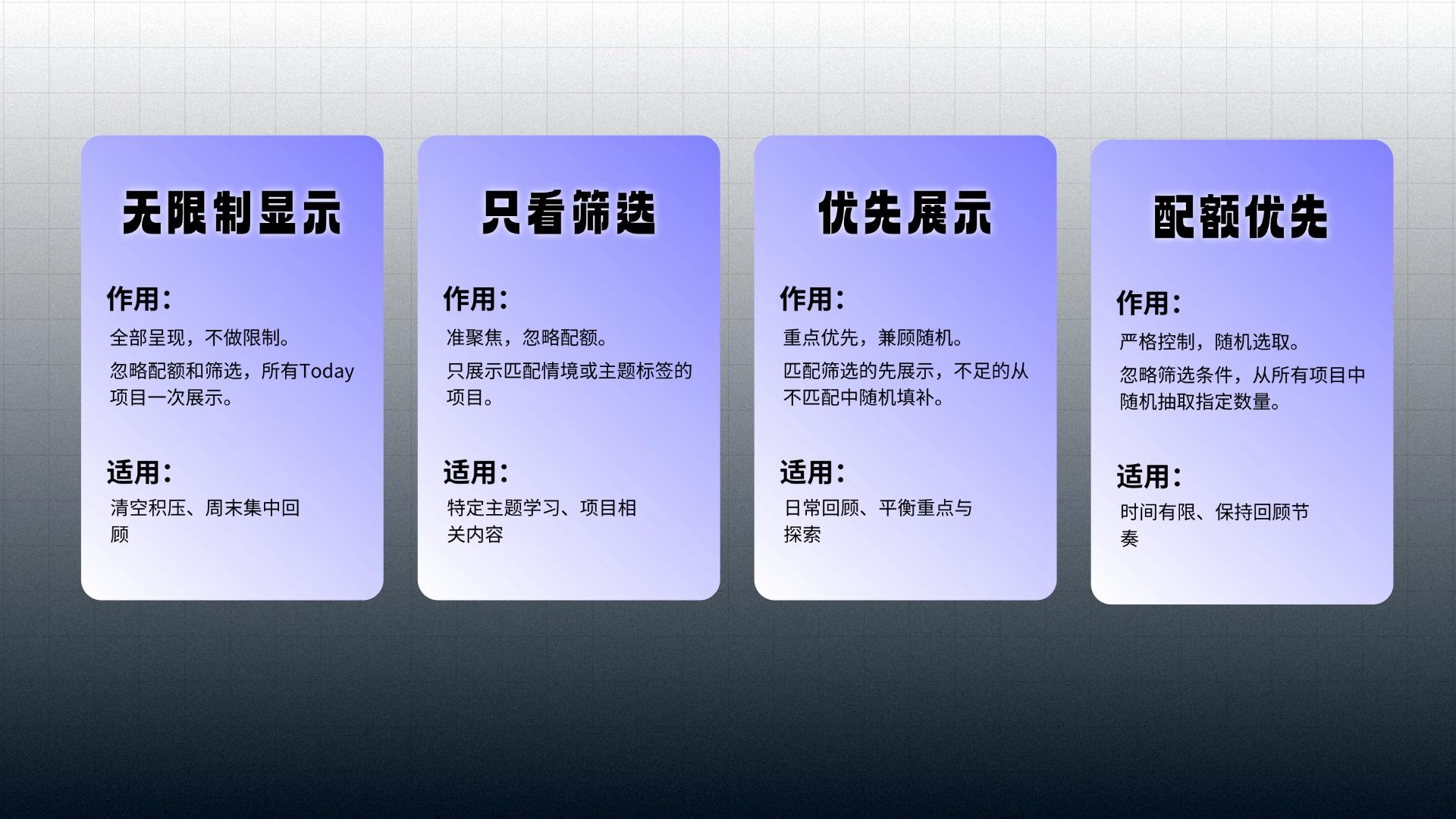 无限制显示

作用：

全部呈现，不做限制。

忽略配额和筛选，所有Today项目一次展示。

适用：

清空积压、周末集中回顾

只看筛选

作用：

准聚焦，忽略配额。

只展示匹配情境或主题标签的项目。

适用：

特定主题学习、项目相关内容

优先展示

作用：

重点优先，兼顾随机。

匹配筛选的先展示，不足的从不匹配中随机填补。

适用：

日常回顾、平衡重点与探索

配额优先

作用：

严格控制，随机选取。

忽略筛选条件，从所有项目中随机抽取指定数量。

适用：

时间有限、保持回顾节奏